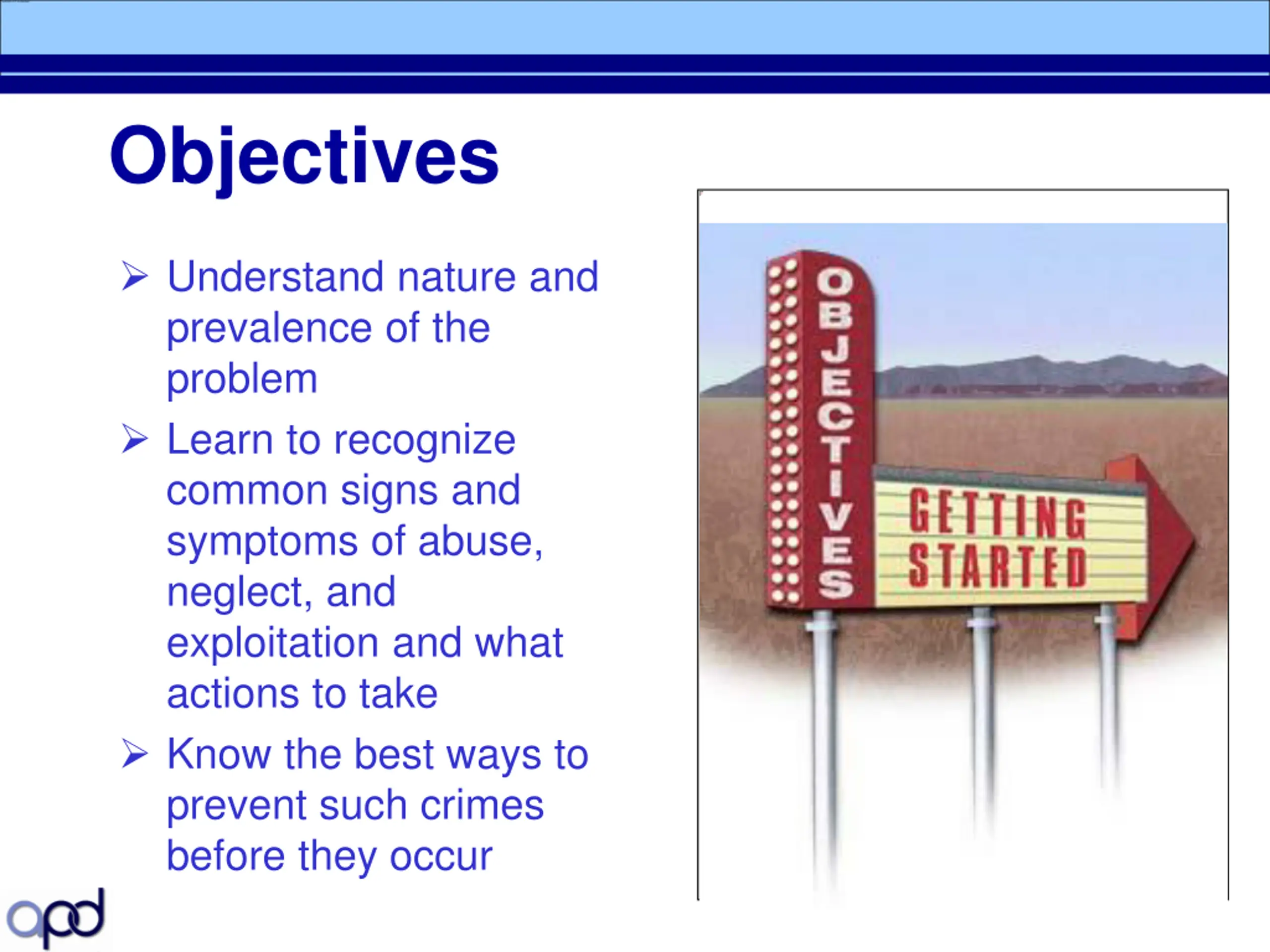 Objectives

➢ Understand nature and prevalence of the problem

➢ Learn to recognize common signs and symptoms of abuse, neglect, and exploitation and what actions to take

➢ Know the best ways to prevent such crimes before they occur

OBJECTIVES

GETTING STARTED

apd